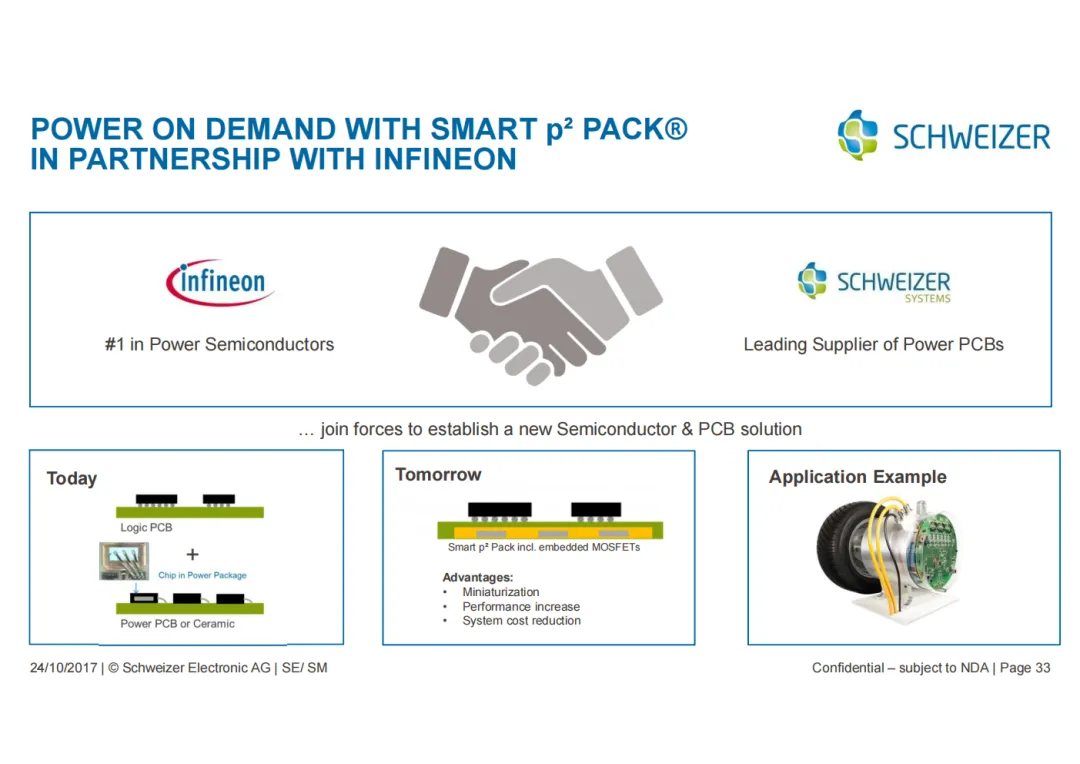 POWER ON DEMAND WITH SMART p² PACK®
IN PARTNERSHIP WITH INFINEON

SCHWEIZER

infineon

#1 in Power Semiconductors

SCHWEIZER
SYSTEMS

Leading Supplier of Power PCBs

… join forces to establish a new Semiconductor & PCB solution

Today

Logic PCB

+

Chip in Power Package

Power PCB or Ceramic

Tomorrow

Smart p² Pack incl. embedded MOSFETs

Advantages:
• Miniaturization
• Performance increase
• System cost reduction

Application Example

24/10/2017 | © Schweizer Electronic AG | SE/ SM

Confidential – subject to NDA | Page 33